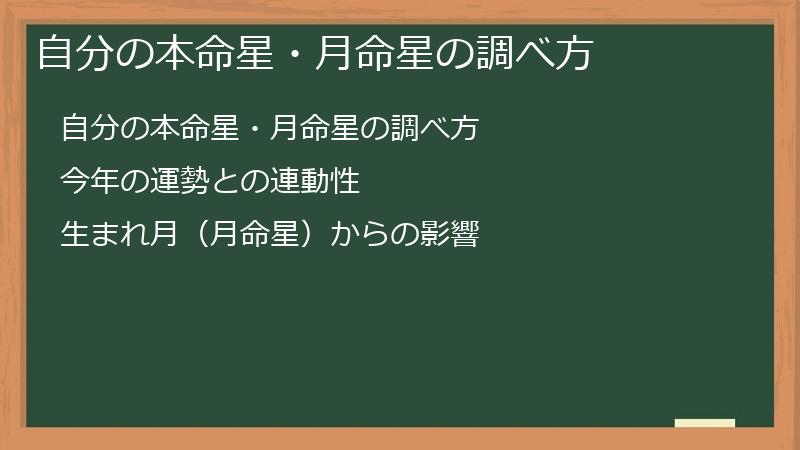 自分の本命星・月命星の調べ方

自分の本命星・月命星の調べ方

今年の運勢との連動性

生まれ月（月命星）からの影響